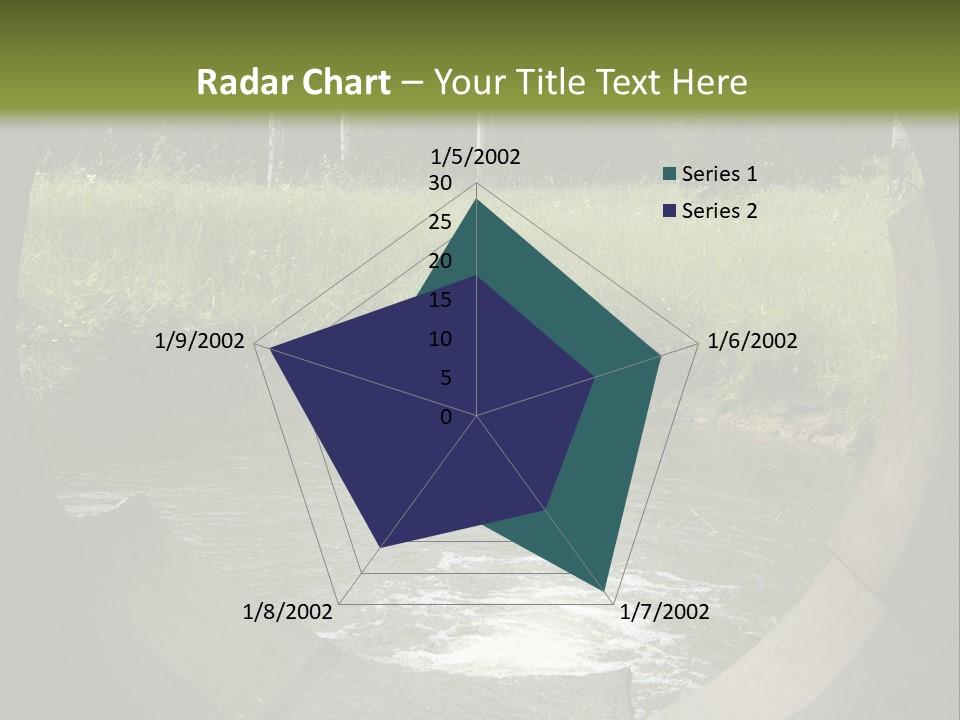 Radar Chart – Your Title Text Here

1/5/2002
30
25
20
15
10
5
0
1/6/2002
1/7/2002
1/8/2002
1/9/2002

Series 1
Series 2